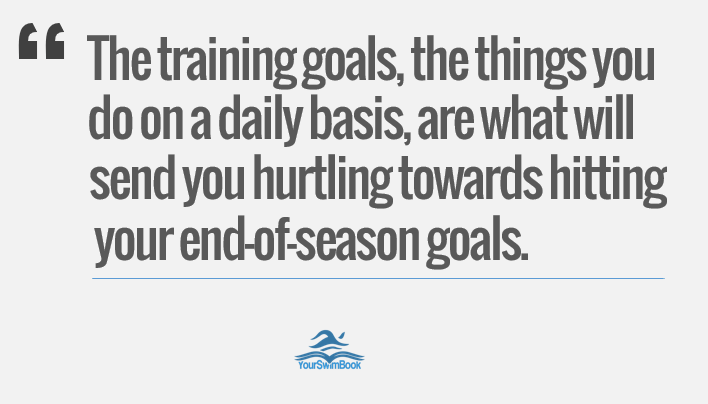 “ The training goals, the things you do on a daily basis, are what will send you hurtling towards hitting your end-of-season goals.

YourSwimBook